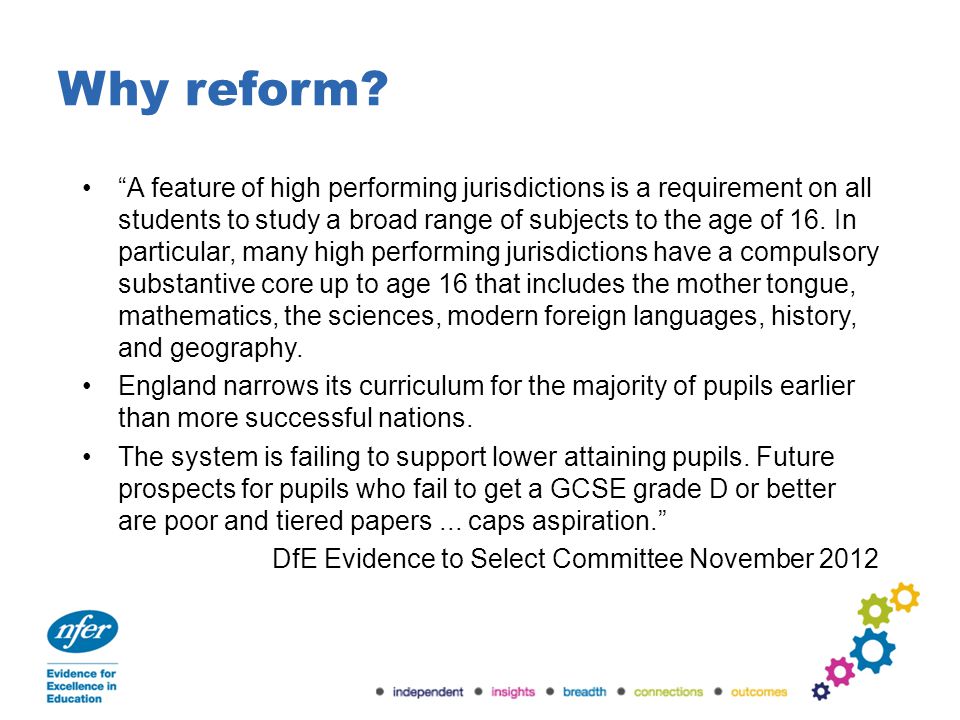 Why reform?

• “A feature of high performing jurisdictions is a requirement on all students to study a broad range of subjects to the age of 16. In particular, many high performing jurisdictions have a compulsory substantive core up to age 16 that includes the mother tongue, mathematics, the sciences, modern foreign languages, history, and geography.

• England narrows its curriculum for the majority of pupils earlier than more successful nations.

• The system is failing to support lower attaining pupils. Future prospects for pupils who fail to get a GCSE grade D or better are poor and tiered papers ... caps aspiration.”

DfE Evidence to Select Committee November 2012

nfer

Evidence for Excellence in Education

• independent • insights • breadth • connections • outcomes